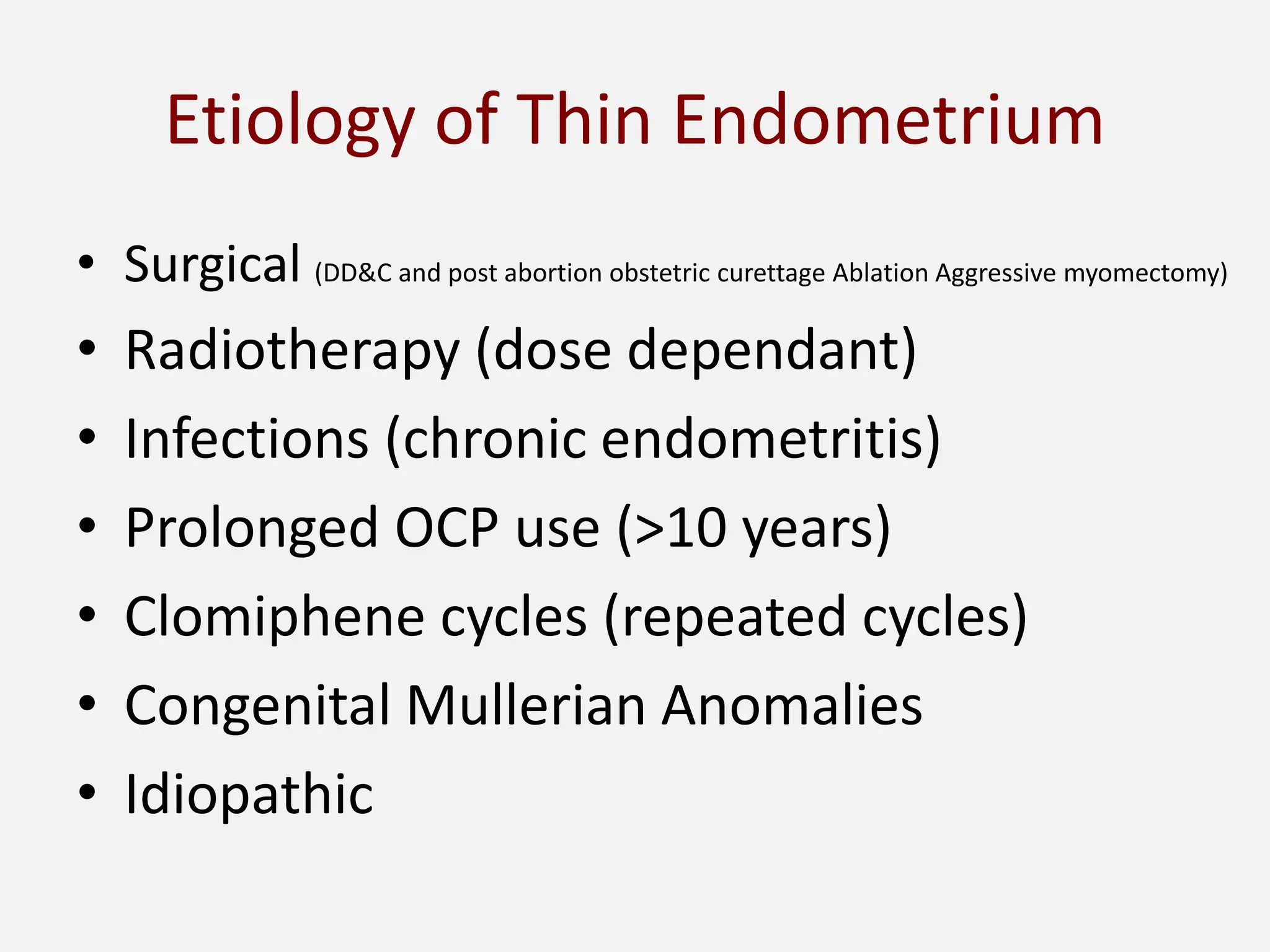 Etiology of Thin Endometrium

• Surgical (DD&C and post abortion obstetric curettage Ablation Aggressive myomectomy)
• Radiotherapy (dose dependant)
• Infections (chronic endometritis)
• Prolonged OCP use (>10 years)
• Clomiphene cycles (repeated cycles)
• Congenital Mullerian Anomalies
• Idiopathic